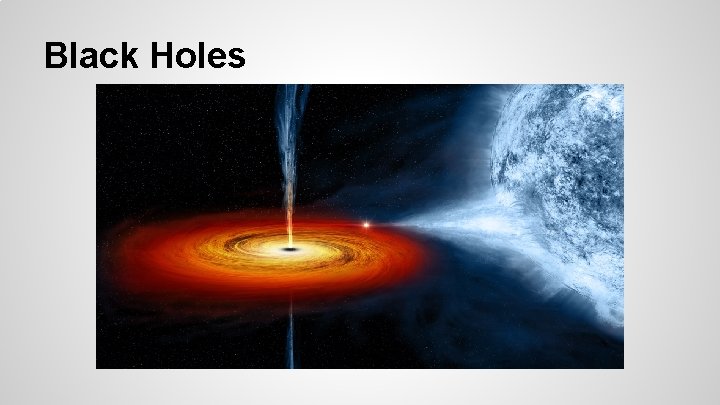 Black Holes